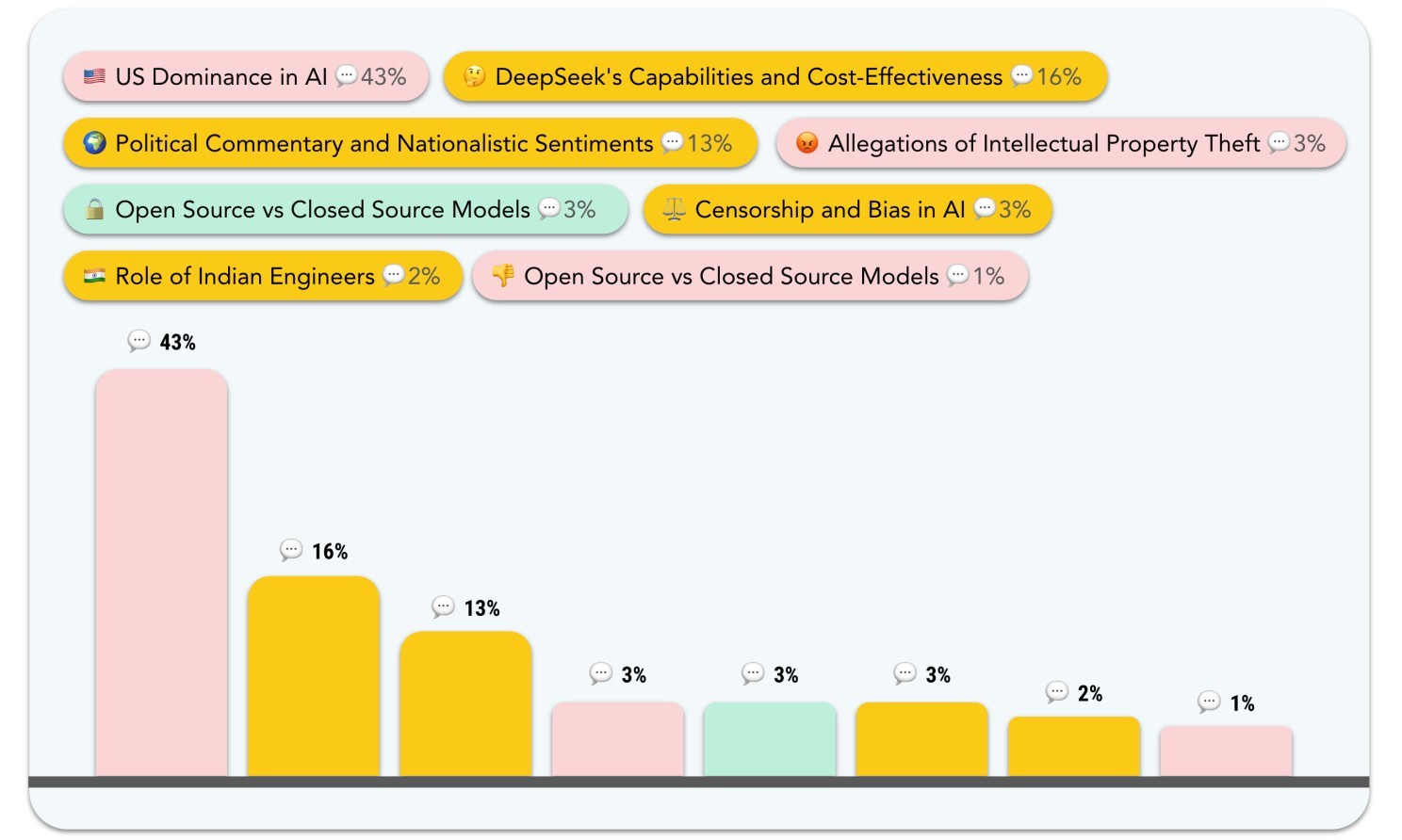 US Dominance in AI 43%
DeepSeek's Capabilities and Cost-Effectiveness 16%
Political Commentary and Nationalistic Sentiments 13%
Allegations of Intellectual Property Theft 3%
Open Source vs Closed Source Models 3%
Censorship and Bias in AI 3%
Role of Indian Engineers 2%
Open Source vs Closed Source Models 1%

43%
16%
13%
3%
3%
3%
2%
1%